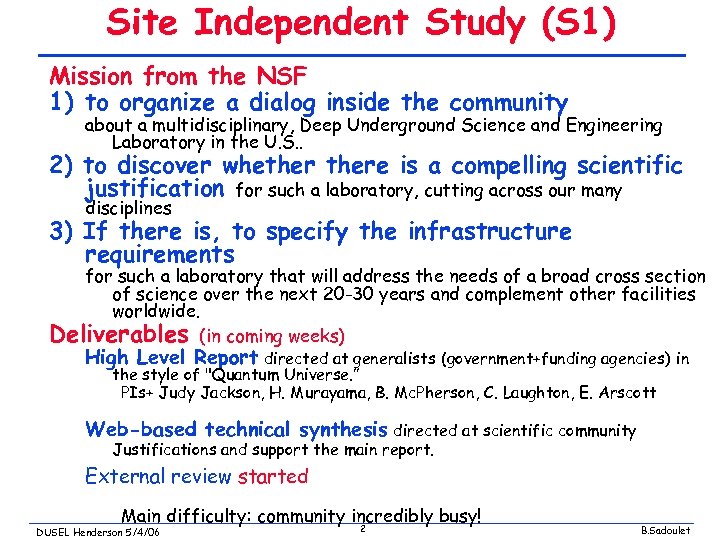 Site Independent Study (S1)

Mission from the NSF

1) to organize a dialog inside the community about a multidisciplinary, Deep Underground Science and Engineering Laboratory in the U.S..

2) to discover whether there is a compelling scientific justification for such a laboratory, cutting across our many disciplines

3) If there is, to specify the infrastructure requirements for such a laboratory that will address the needs of a broad cross section of science over the next 20-30 years and complement other facilities worldwide.

Deliverables (in coming weeks)

High Level Report directed at generalists (government+funding agencies) in the style of "Quantum Universe."

PIs+ Judy Jackson, H. Murayama, B. McPherson, C. Laughton, E. Arscott

Web-based technical synthesis directed at scientific community

Justifications and support the main report.

External review started

Main difficulty: community incredibly busy!

DUSEL Henderson 5/4/06

2

B.Sadoulet